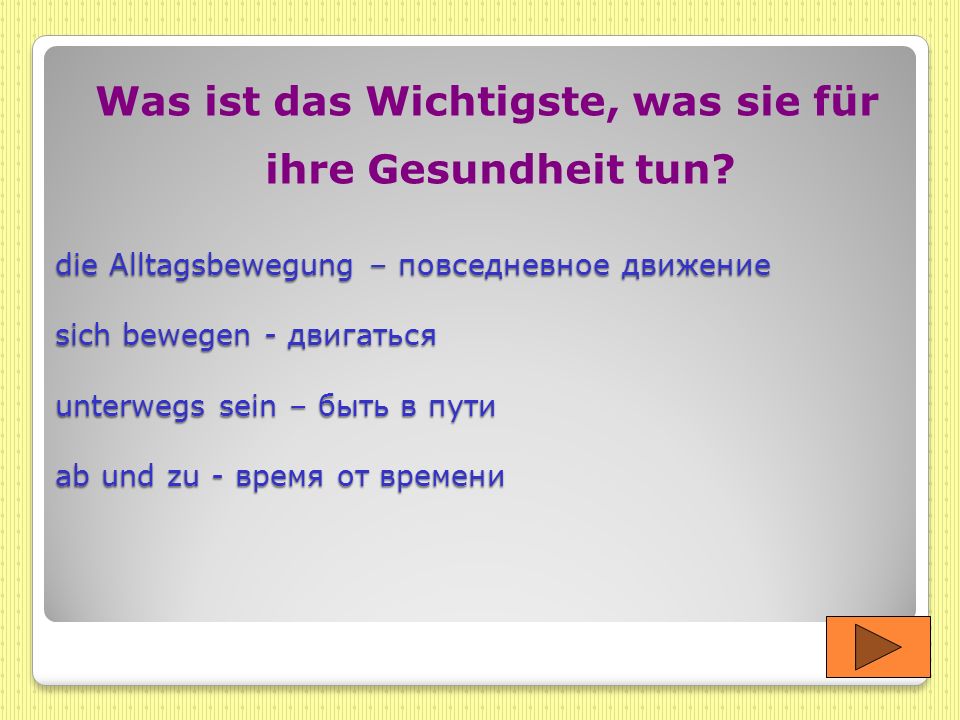 Was ist das Wichtigste, was sie für ihre Gesundheit tun?

die Alltagsbewegung – повседневное движение

sich bewegen - двигаться

unterwegs sein – быть в пути

ab und zu - время от времени